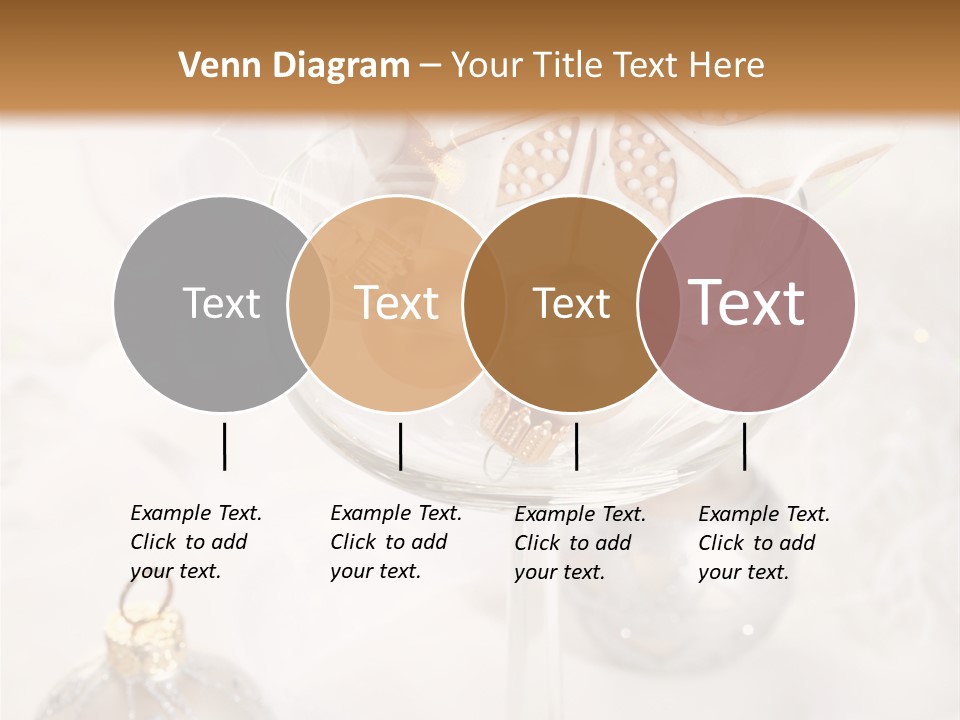 Venn Diagram – Your Title Text Here

Text

Text

Text

Text

Example Text. Click to add your text.

Example Text. Click to add your text.

Example Text. Click to add your text.

Example Text. Click to add your text.